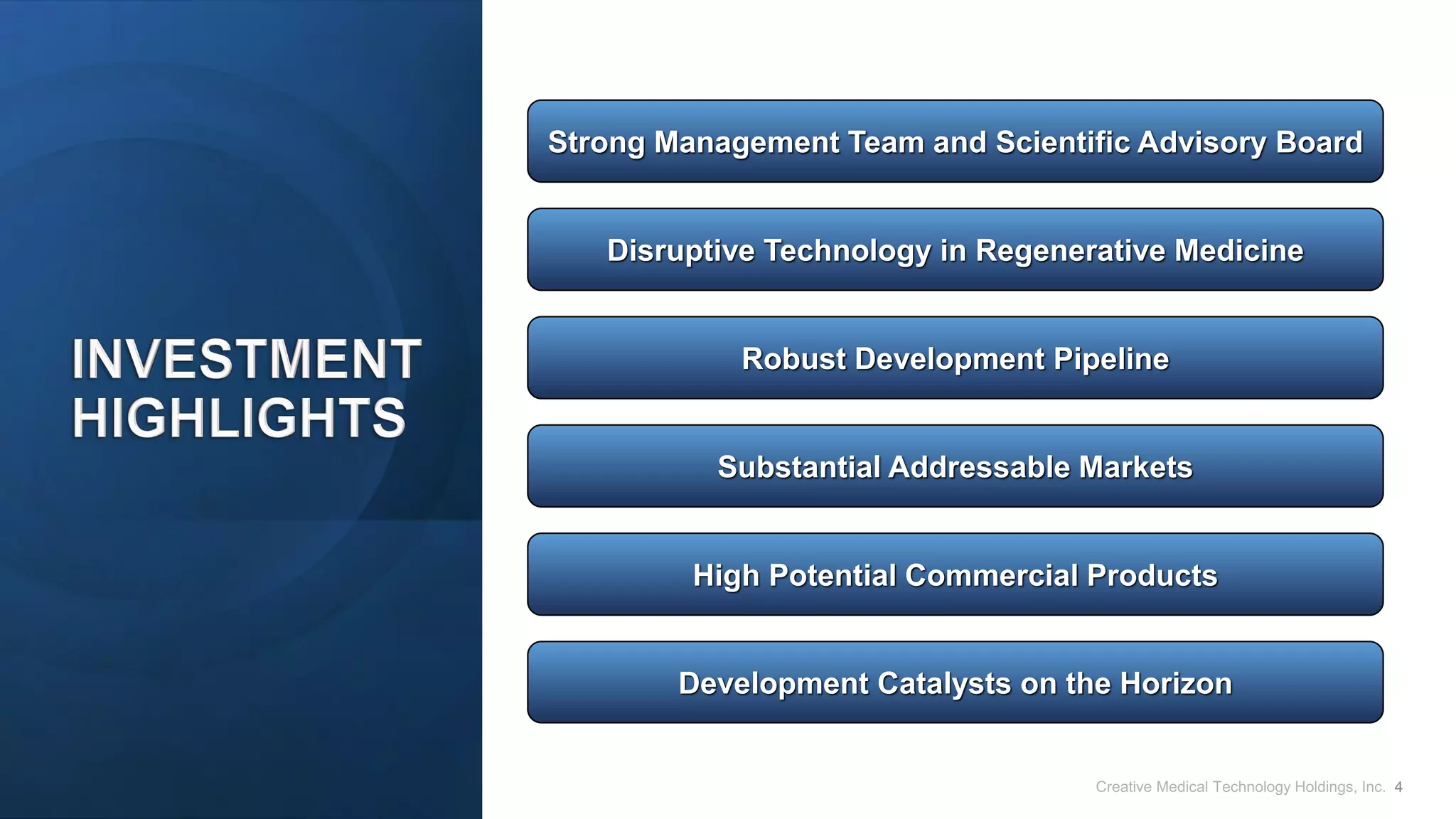 INVESTMENT HIGHLIGHTS

Strong Management Team and Scientific Advisory Board

Disruptive Technology in Regenerative Medicine

Robust Development Pipeline

Substantial Addressable Markets

High Potential Commercial Products

Development Catalysts on the Horizon

Creative Medical Technology Holdings, Inc. 4